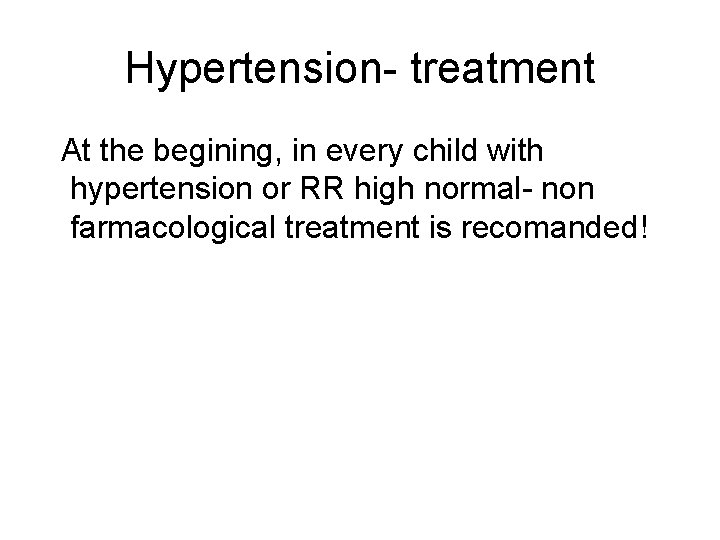 Hypertension- treatment

At the begining, in every child with hypertension or RR high normal- non farmacological treatment is recomanded!